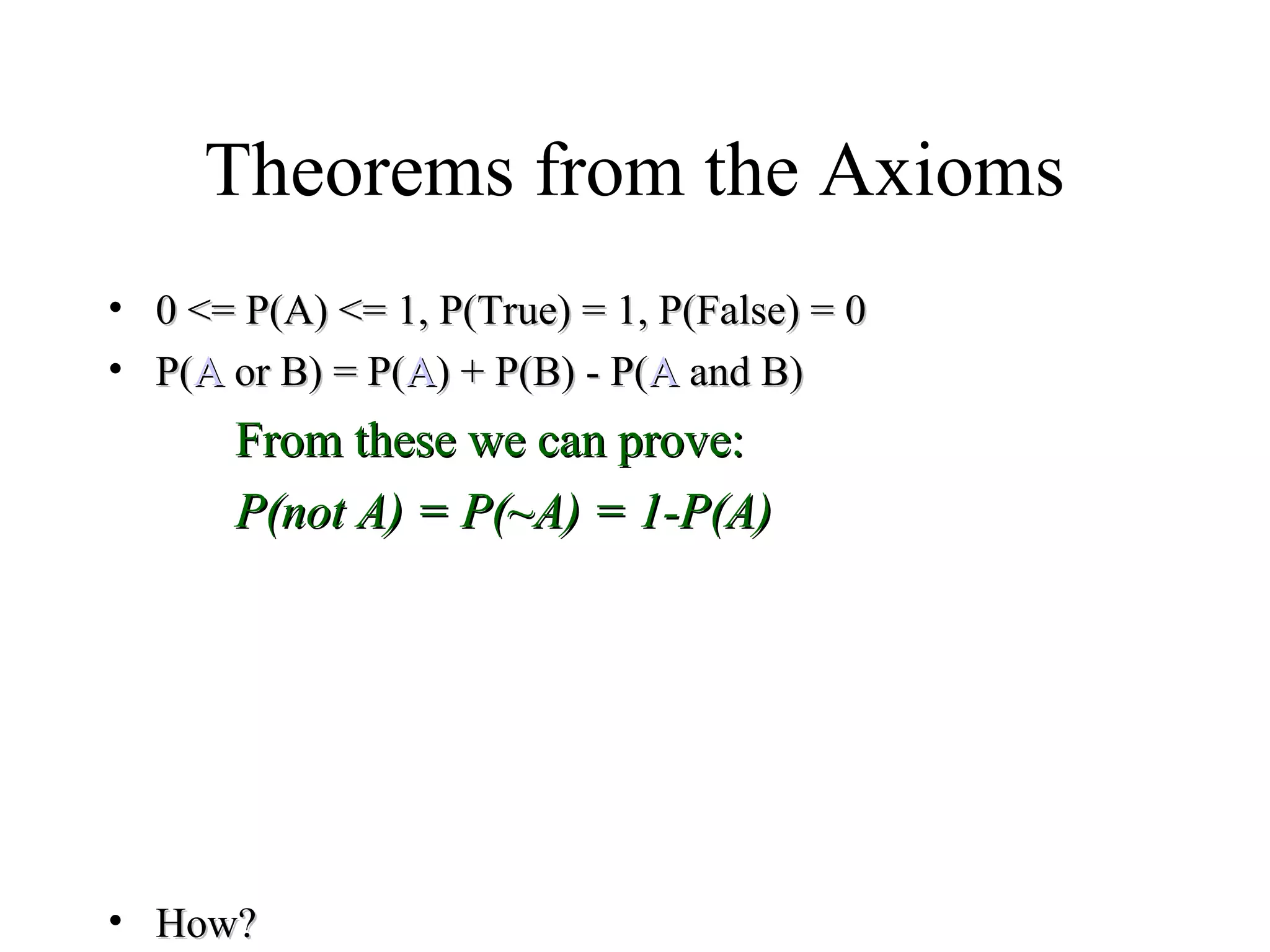 Theorems from the Axioms

• 0 <= P(A) <= 1, P(True) = 1, P(False) = 0
• P(A or B) = P(A) + P(B) - P(A and B)

From these we can prove:
P(not A) = P(~A) = 1-P(A)

• How?